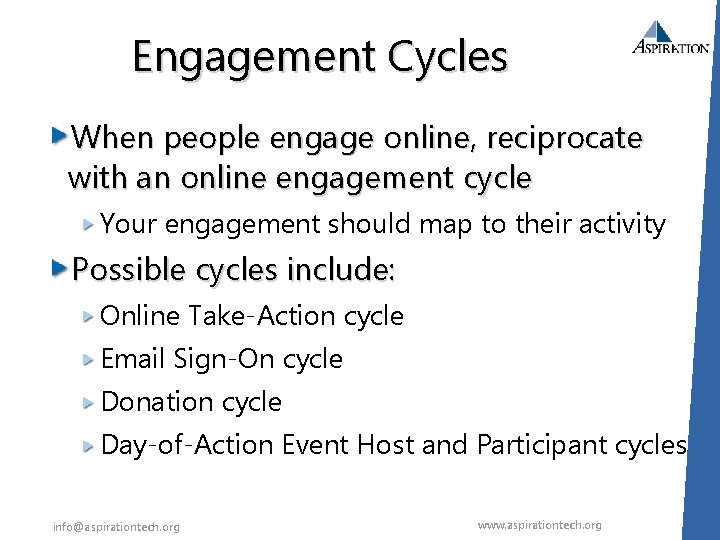 Engagement Cycles

ASPIRATION

When people engage online, reciprocate with an online engagement cycle

Your engagement should map to their activity

Possible cycles include:

Online Take-Action cycle

Email Sign-On cycle

Donation cycle

Day-of-Action Event Host and Participant cycles

info@aspirationtech.org

www.aspirationtech.org